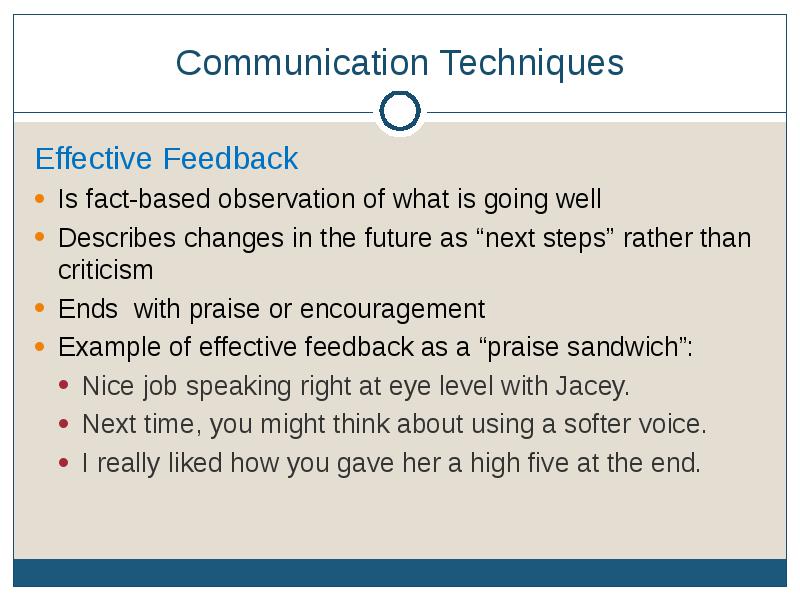 Communication Techniques

Effective Feedback

- Is fact-based observation of what is going well
- Describes changes in the future as “next steps” rather than criticism
- Ends  with praise or encouragement
- Example of effective feedback as a “praise sandwich”:
  - Nice job speaking right at eye level with Jacey.
  - Next time, you might think about using a softer voice.
  - I really liked how you gave her a high five at the end.